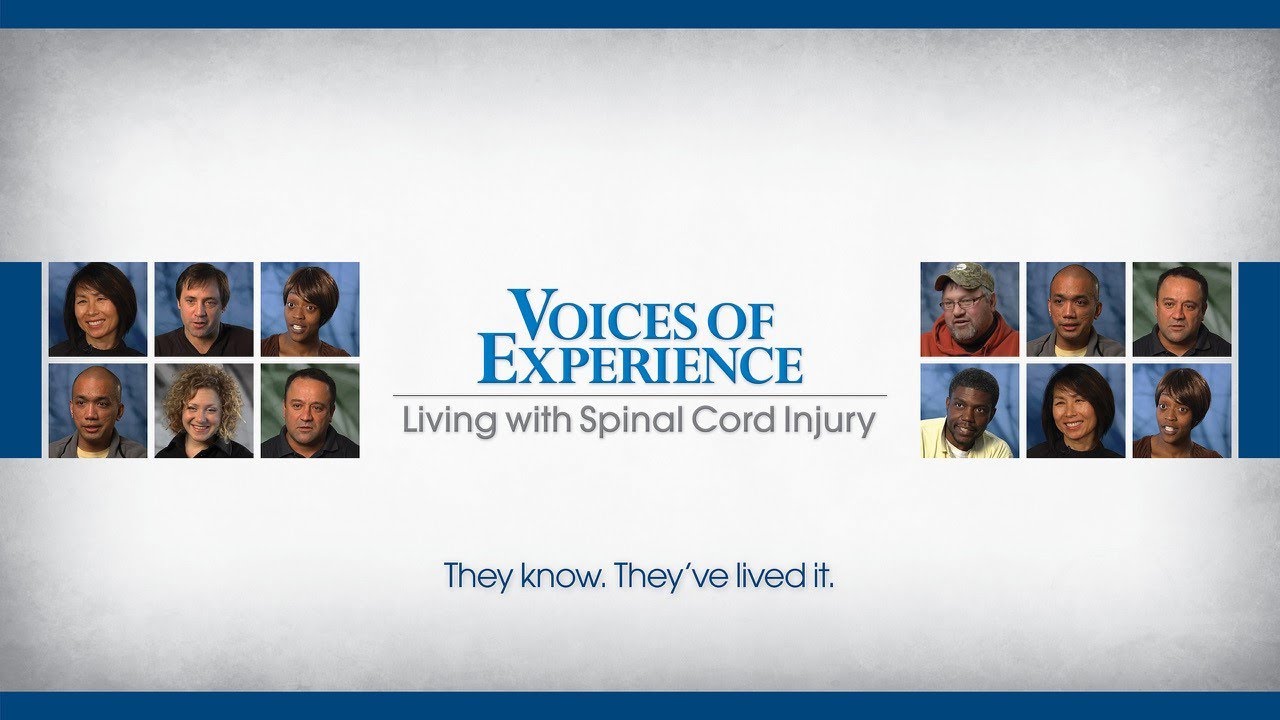 VOICES OF EXPERIENCE
Living with Spinal Cord Injury

They know. They've lived it.